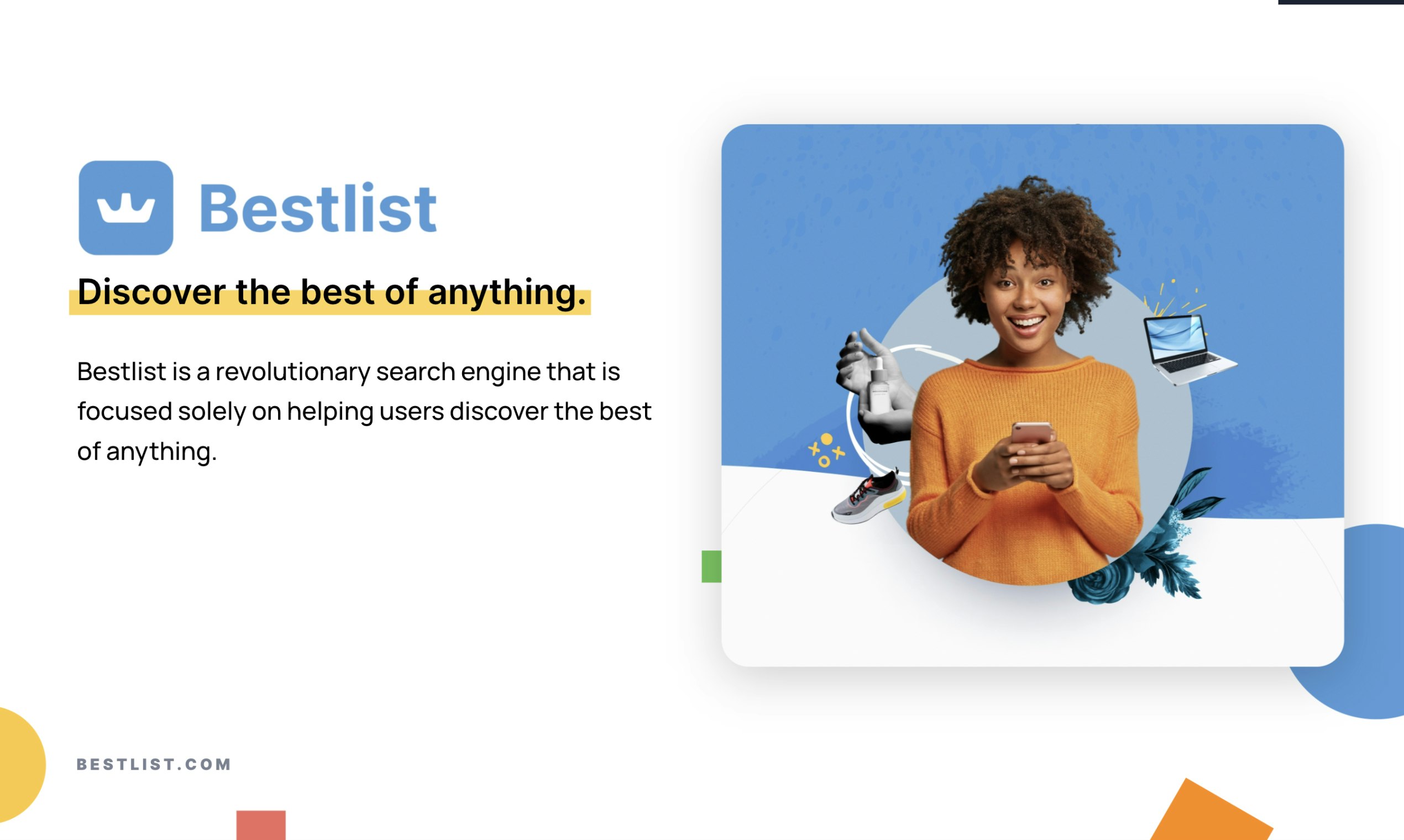 Bestlist

Discover the best of anything.

Bestlist is a revolutionary search engine that is focused solely on helping users discover the best of anything.

BESTLIST.COM